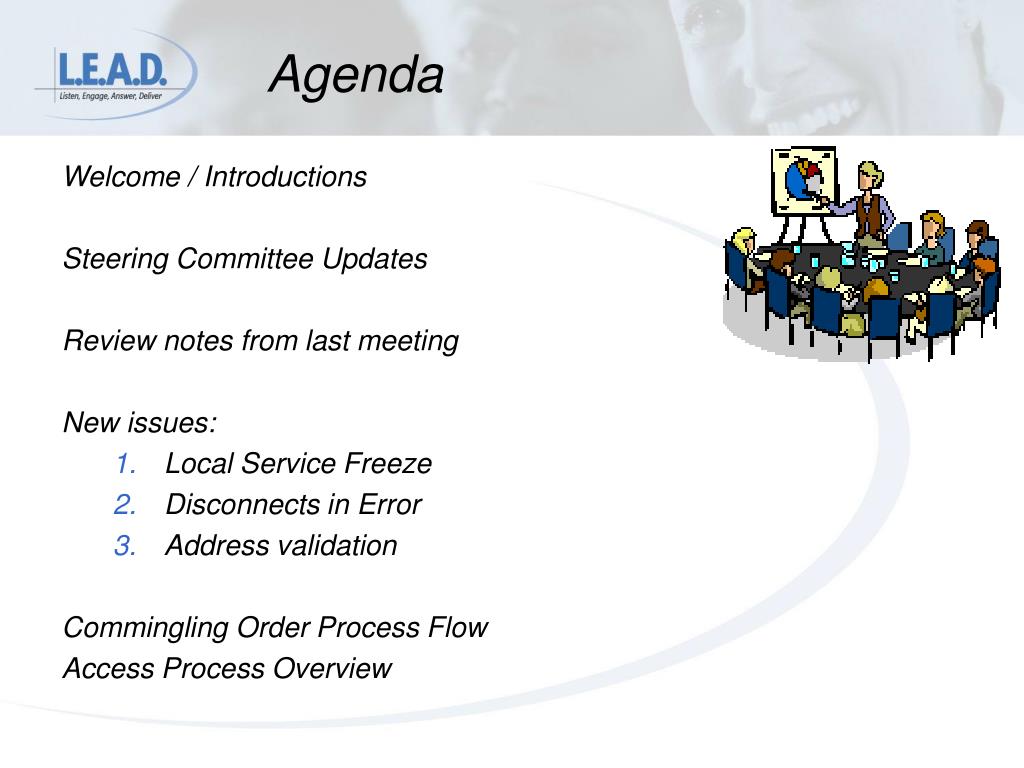 L.E.A.D.
Listen, Engage, Answer, Deliver

Agenda

Welcome / Introductions

Steering Committee Updates

Review notes from last meeting

New issues:
1. Local Service Freeze
2. Disconnects in Error
3. Address validation

Commingling Order Process Flow
Access Process Overview